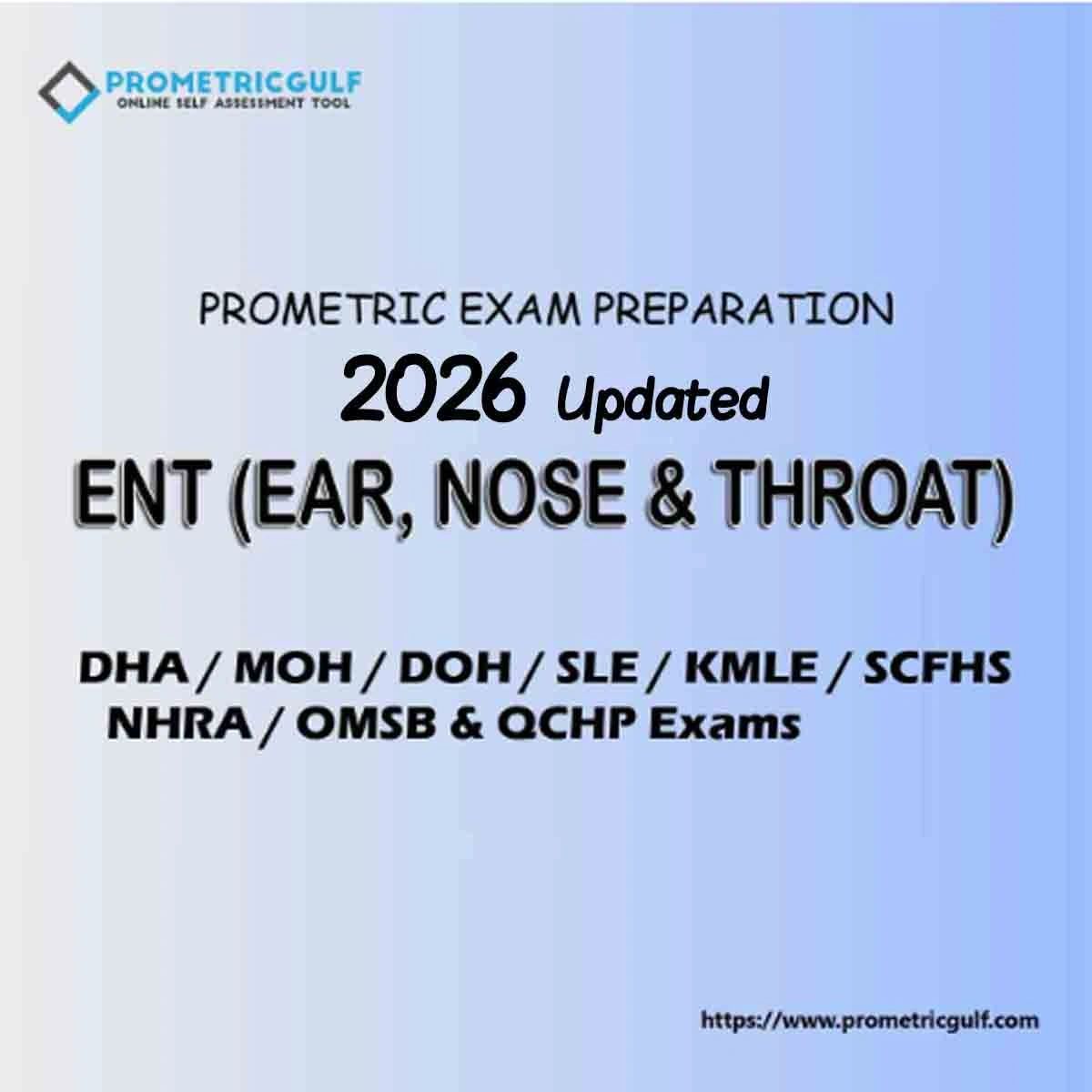 PROMETRICGULF
ONLINE SELF ASSESSMENT TOOL

PROMETRIC EXAM PREPARATION

2026 Updated

ENT (EAR, NOSE & THROAT)

DHA / MOH / DOH / SLE / KMLE / SCFHS
NHRA / OMSB & QCHP Exams

https://www.prometricgulf.com